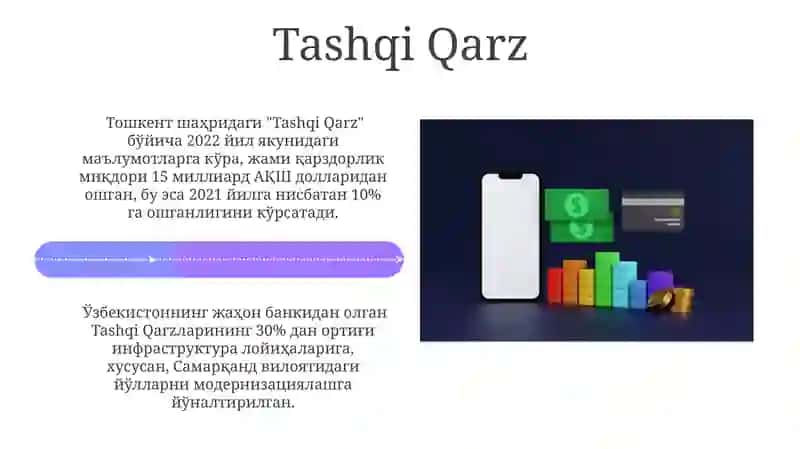 Tashqi Qarz

Тошкент шаҳридаги "Tashqi Qarz" бўйича 2022 йил якунидаги маълумотларга кўра, жами қарздорлик миқдори 15 миллиард АҚШ долларидан ошган, бу эса 2021 йилга нисбатан 10% га ошганлигини кўрсатади.

Ўзбекистоннинг жаҳон банкидан олган Tashqi Qarzларининг 30% дан ортиғи инфраструктура лойиҳаларига, хусусан, Самарқанд вилоятидаги йўлларни модернизациялашга йўналтирилган.